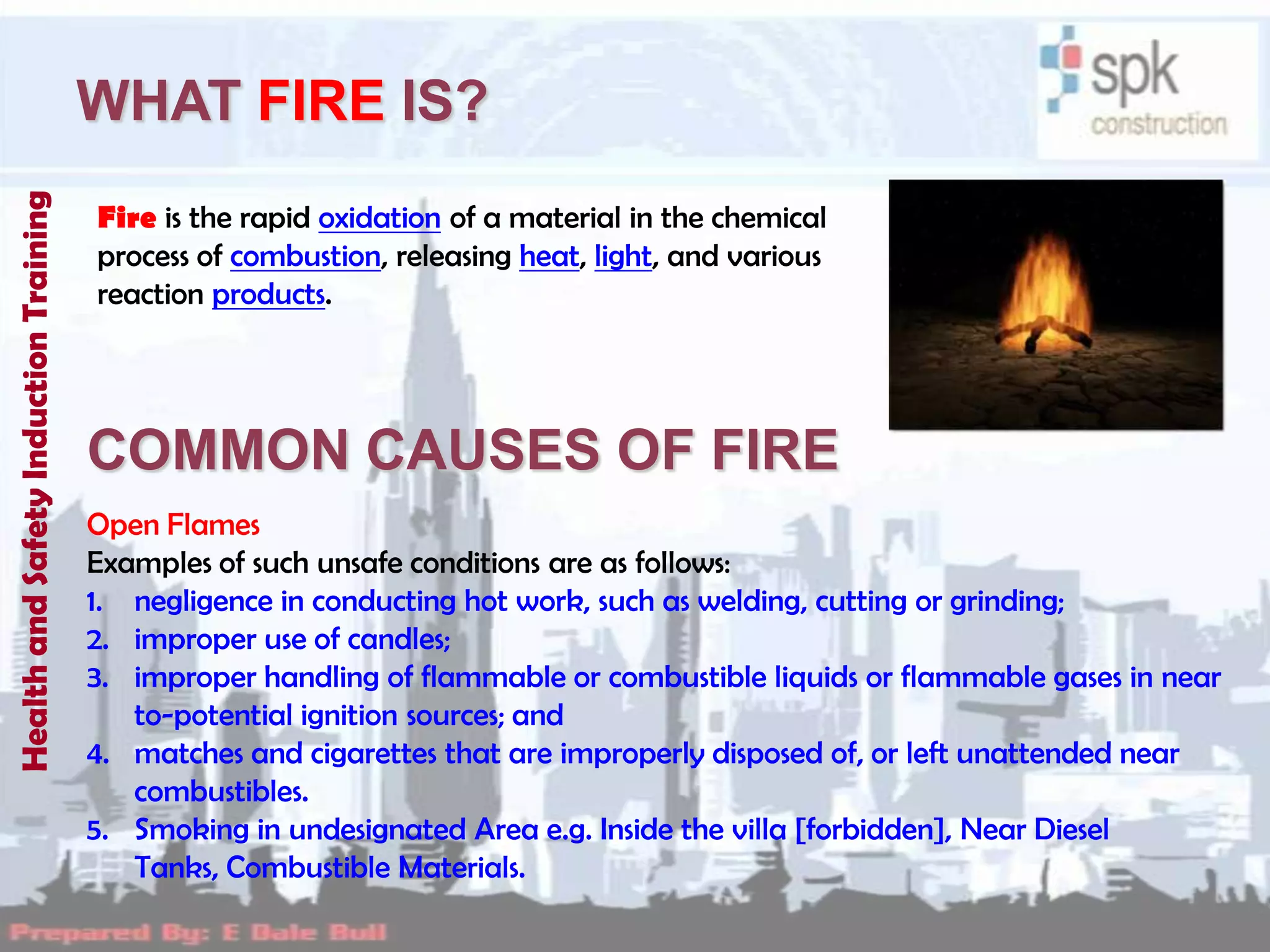 WHAT FIRE IS?

spk construction

Health and Safety Induction Training

Fire is the rapid oxidation of a material in the chemical process of combustion, releasing heat, light, and various reaction products.

COMMON CAUSES OF FIRE

Open Flames
Examples of such unsafe conditions are as follows:
1. negligence in conducting hot work, such as welding, cutting or grinding;
2. improper use of candles;
3. improper handling of flammable or combustible liquids or flammable gases in near to-potential ignition sources; and
4. matches and cigarettes that are improperly disposed of, or left unattended near combustibles.
5. Smoking in undesignated Area e.g. Inside the villa [forbidden], Near Diesel Tanks, Combustible Materials.

Prepared By: E Dale Bull